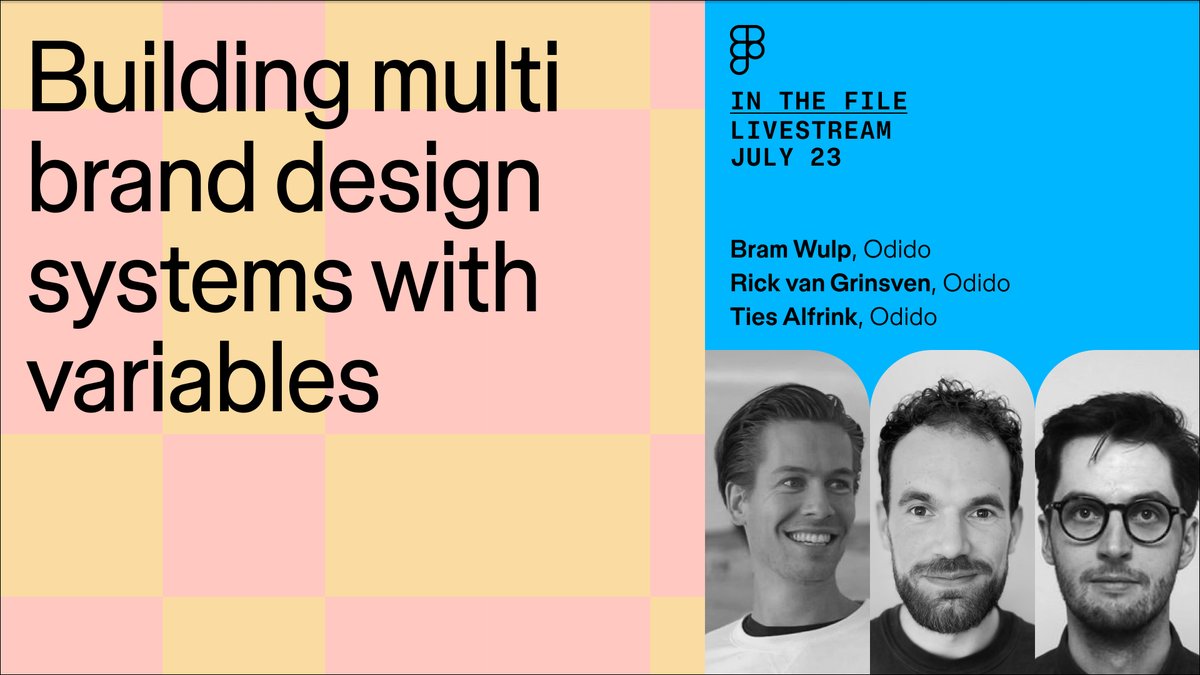 Building multi brand design systems with variables

IN THE FILE
LIVESTREAM
JULY 23

Bram Wulp, Odido
Rick van Grinsven, Odido
Ties Alfrink, Odido